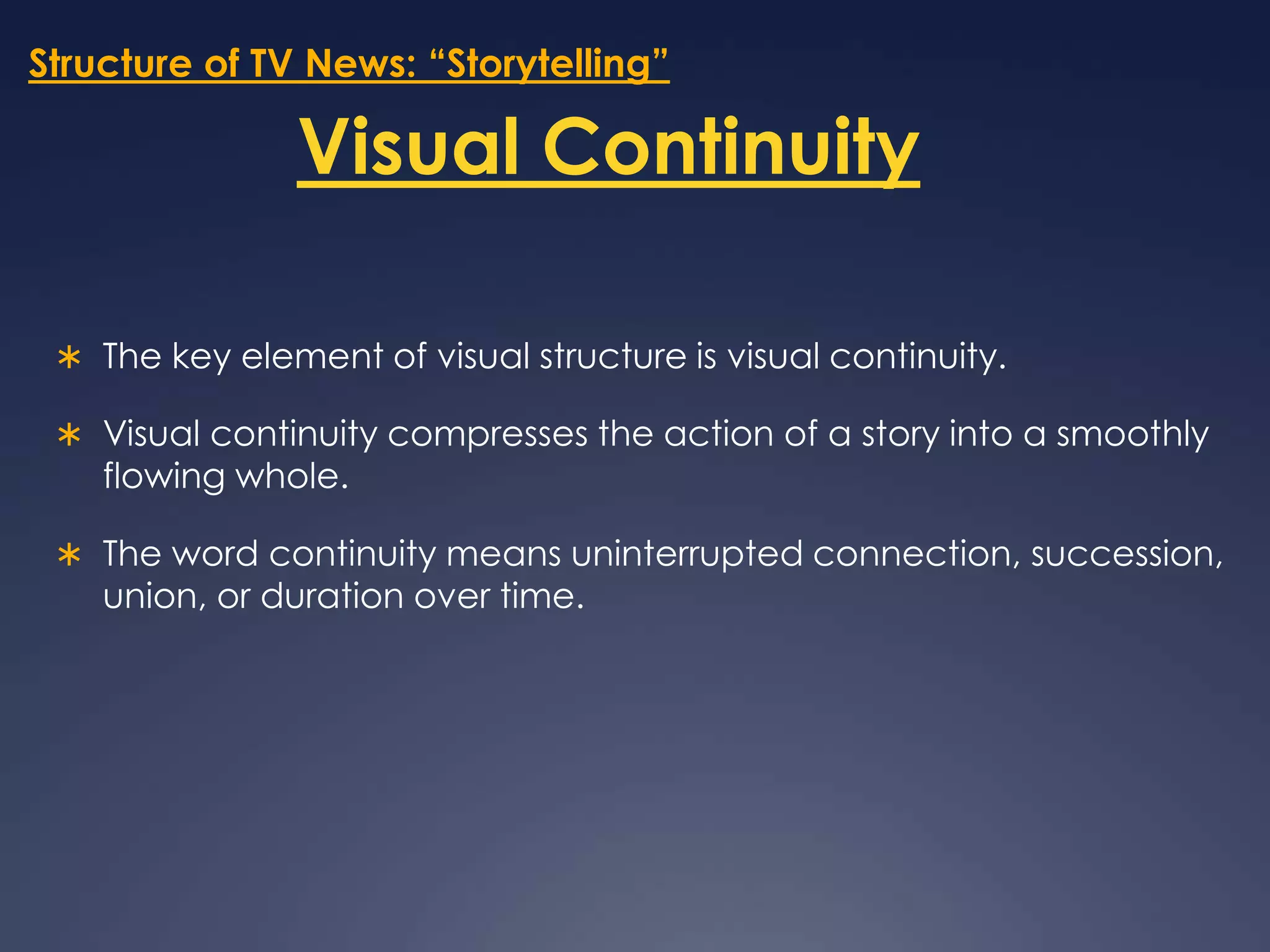 Structure of TV News: “Storytelling”

Visual Continuity

∗ The key element of visual structure is visual continuity.

∗ Visual continuity compresses the action of a story into a smoothly flowing whole.

∗ The word continuity means uninterrupted connection, succession, union, or duration over time.